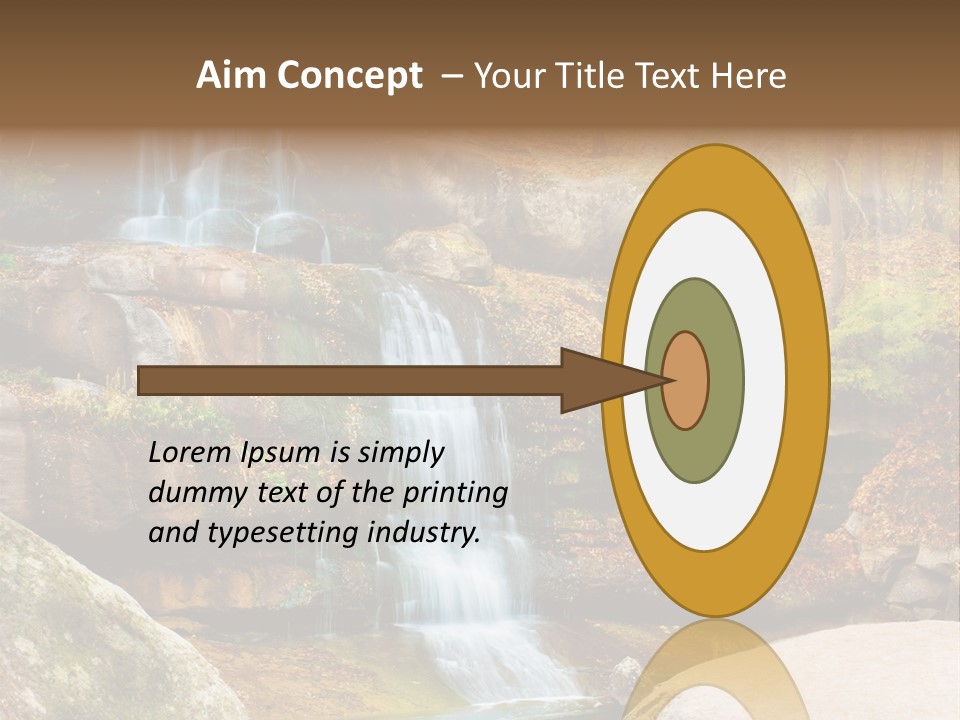 Aim Concept – Your Title Text Here

Lorem Ipsum is simply dummy text of the printing and typesetting industry.